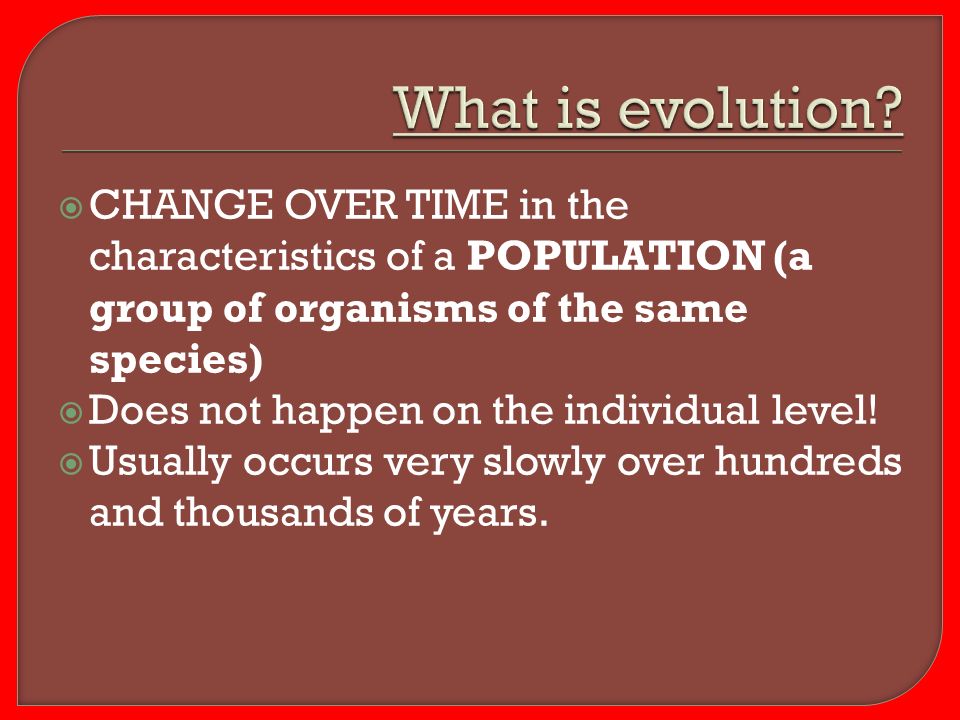 What is evolution?

CHANGE OVER TIME in the characteristics of a POPULATION (a group of organisms of the same species)

Does not happen on the individual level!

Usually occurs very slowly over hundreds and thousands of years.